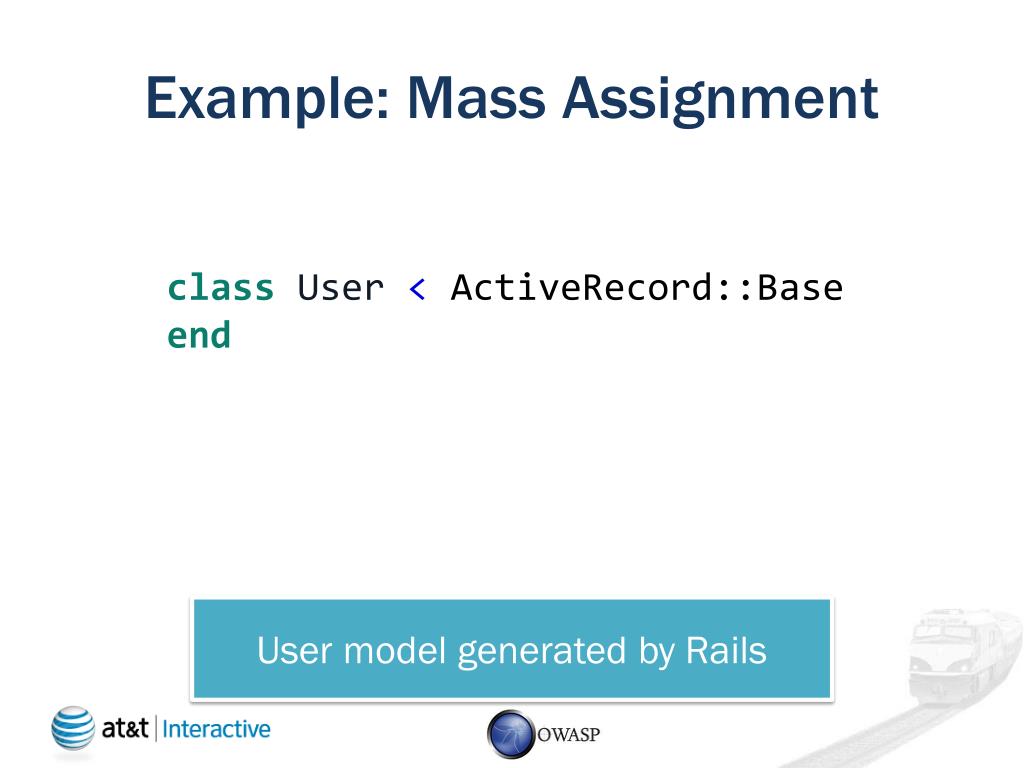 Example: Mass Assignment

class User < ActiveRecord::Base
end

User model generated by Rails

at&t | Interactive

OWASP